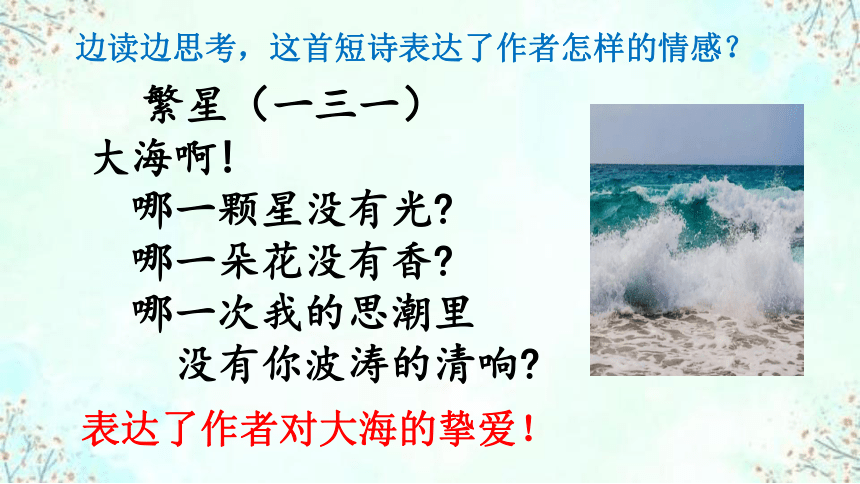 边读边思考，这首短诗表达了作者怎样的情感？

繁星（一三一）

大海啊！
哪一颗星没有光？
哪一朵花没有香？
哪一次我的思潮里
没有你波涛的清响？

表达了作者对大海的挚爱！